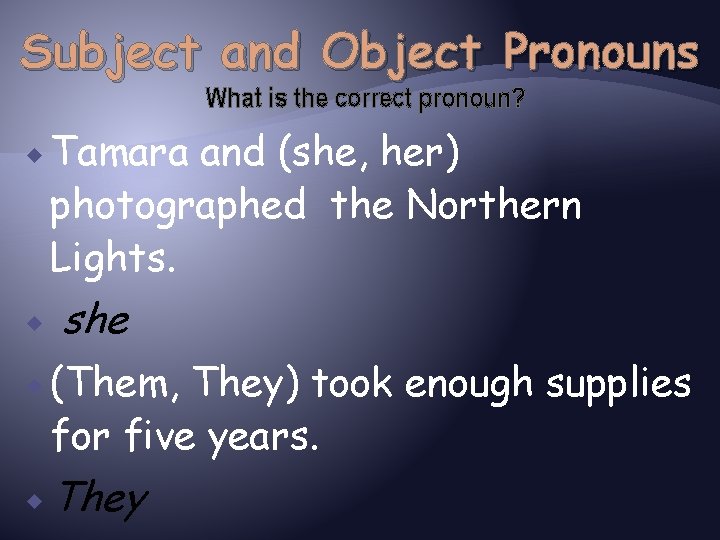 Subject and Object Pronouns
What is the correct pronoun?

Tamara and (she, her) photographed the Northern Lights.

she

(Them, They) took enough supplies for five years.

They